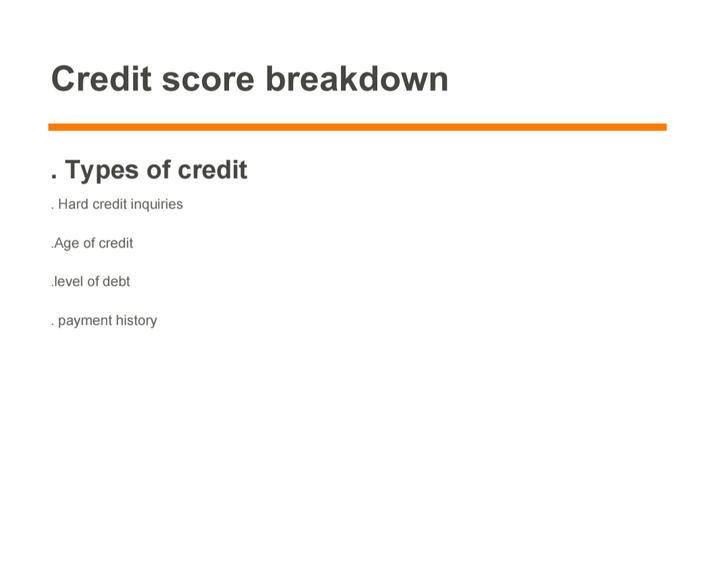 Credit score breakdown

. Types of credit

. Hard credit inquiries

.Age of credit

.level of debt

. payment history